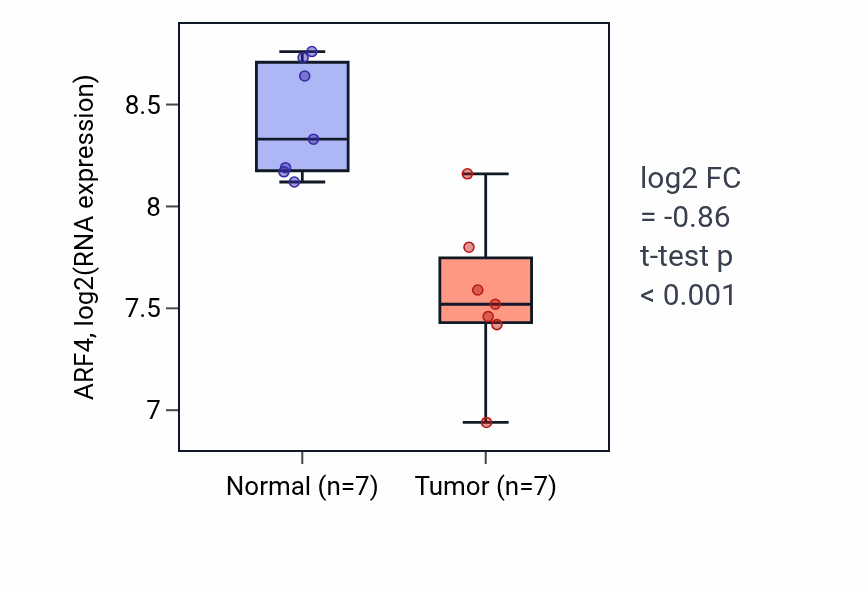 ARF4, log2(RNA expression)

8.5
8
7.5
7

Normal (n=7)
Tumor (n=7)

log2 FC
= -0.86
t-test p
< 0.001